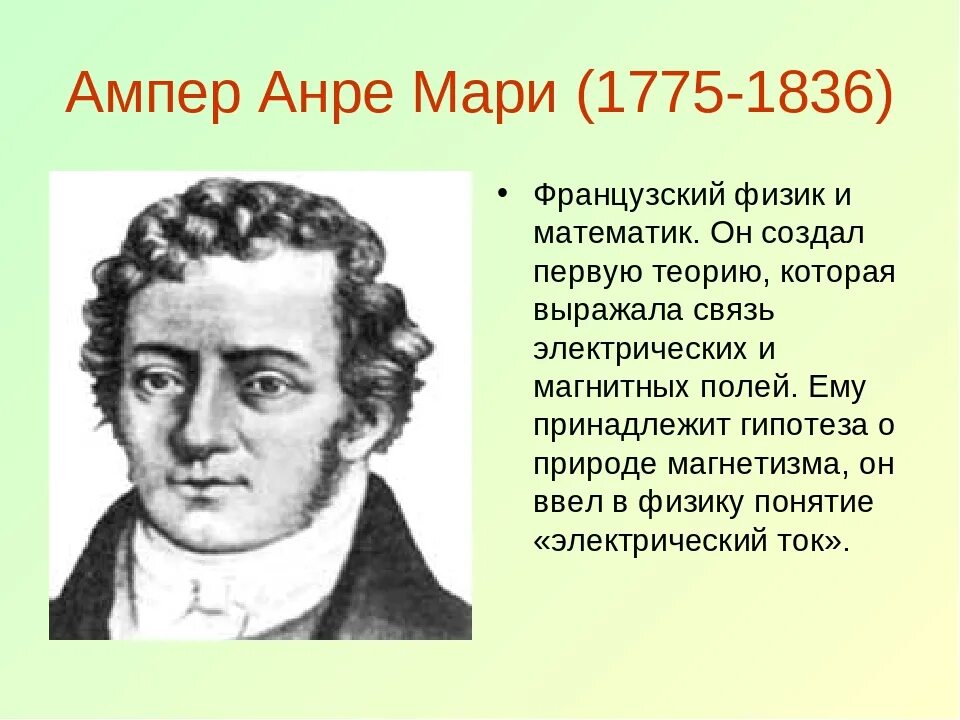 Ампер Анре Мари (1775-1836)

• Французский физик и математик. Он создал первую теорию, которая выражала связь электрических и магнитных полей. Ему принадлежит гипотеза о природе магнетизма, он ввел в физику понятие «электрический ток».